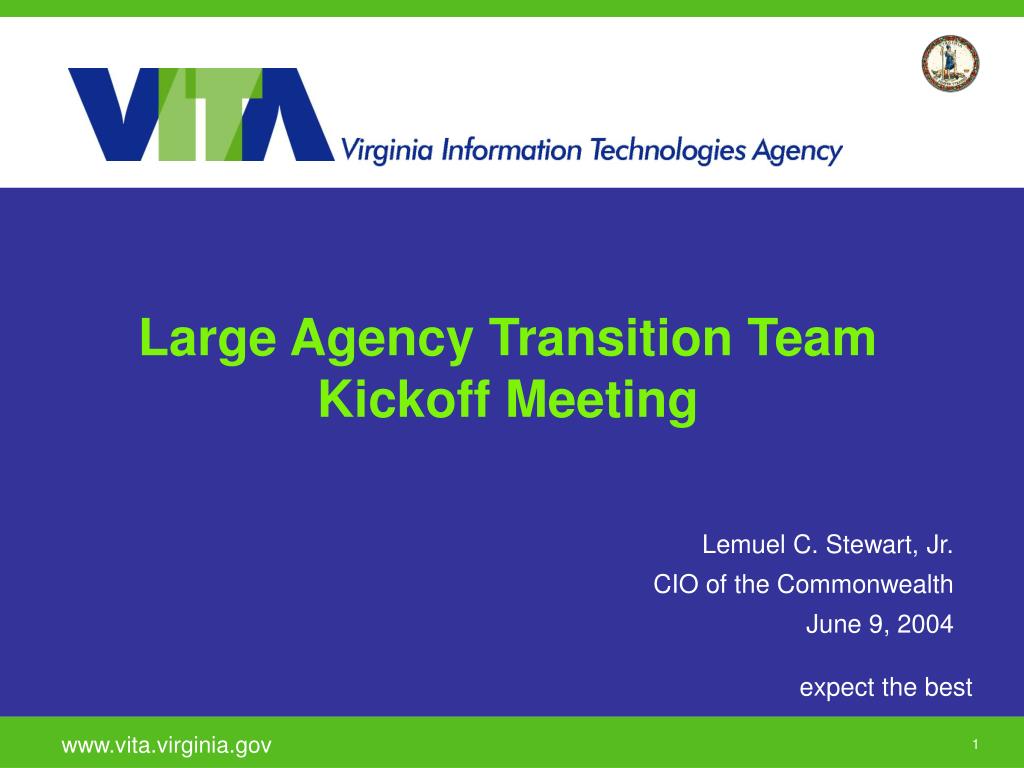 VITA Virginia Information Technologies Agency

Large Agency Transition Team Kickoff Meeting

Lemuel C. Stewart, Jr.
CIO of the Commonwealth
June 9, 2004

expect the best

www.vita.virginia.gov

1